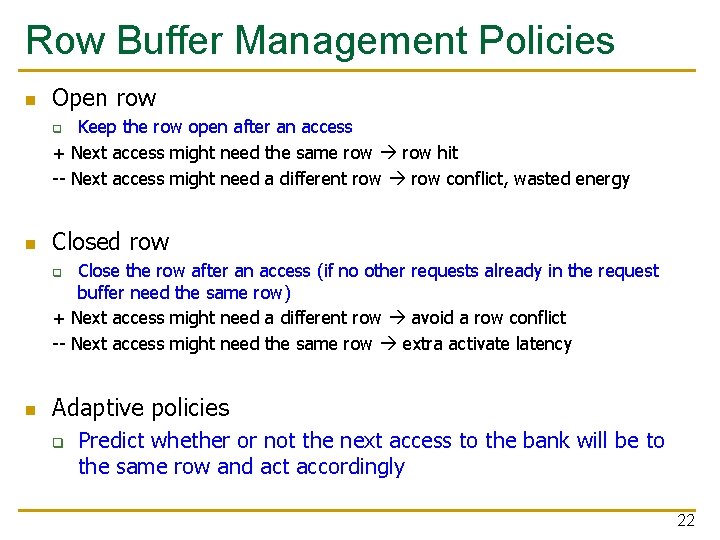 Row Buffer Management Policies

Open row

Keep the row open after an access

+ Next access might need the same row → row hit

-- Next access might need a different row → row conflict, wasted energy

Closed row

Close the row after an access (if no other requests already in the request buffer need the same row)

+ Next access might need a different row → avoid a row conflict

-- Next access might need the same row → extra activate latency

Adaptive policies

Predict whether or not the next access to the bank will be to the same row and act accordingly

22